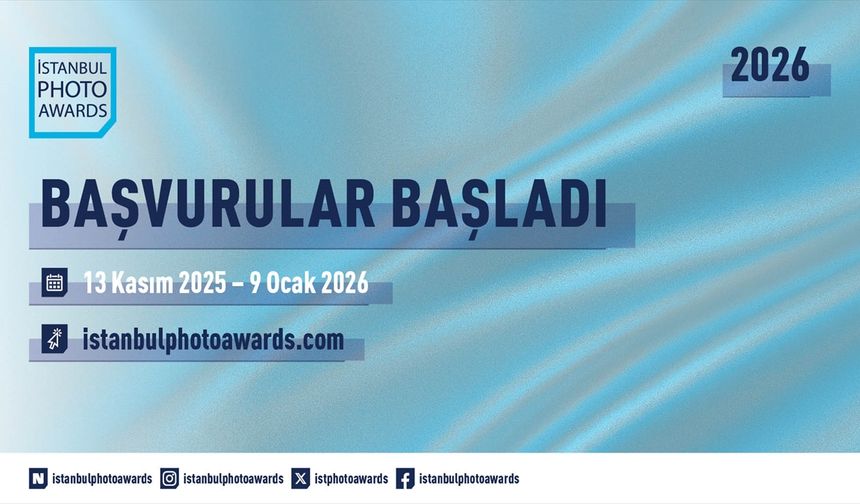 İSTANBUL PHOTO AWARDS

2026

BAŞVURULAR BAŞLADI

13 Kasım 2025 – 9 Ocak 2026

istanbulphotoawards.com

istanbulphotoawards istanbulphotoawards istphotoawards istanbulphotoawards